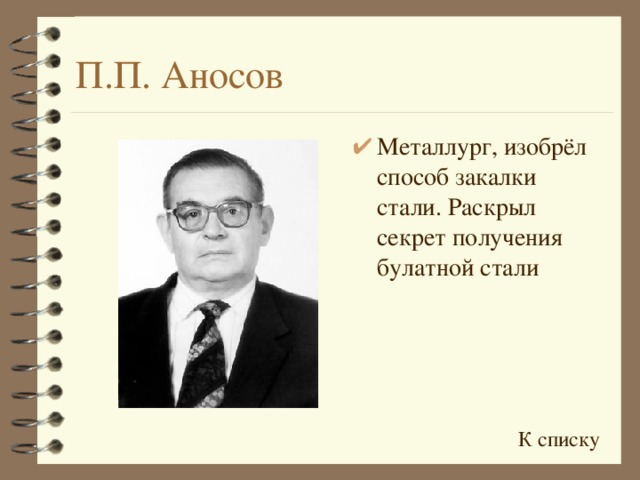 П.П. Аносов

✔ Металлург, изобрёл способ закалки стали. Раскрыл секрет получения булатной стали

К списку